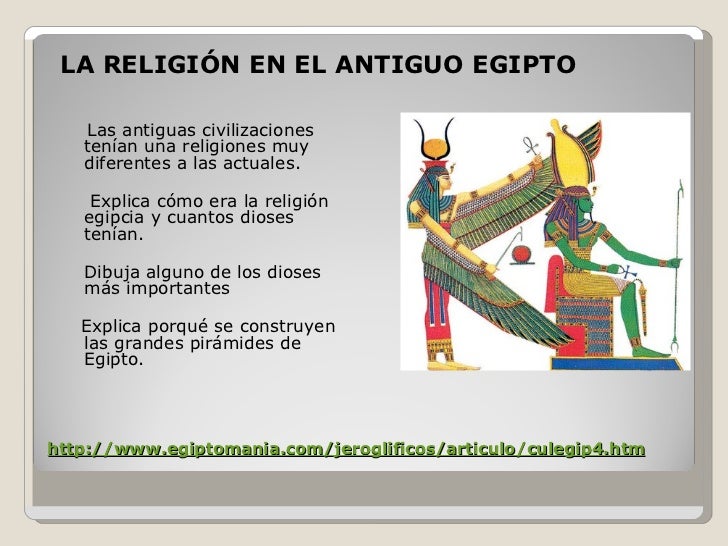 LA RELIGIÓN EN EL ANTIGUO EGIPTO

Las antiguas civilizaciones tenían una religiones muy diferentes a las actuales.

Explica cómo era la religión egipcia y cuantos dioses tenían.

Dibuja alguno de los dioses más importantes

Explica porqué se construyen las grandes pirámides de Egipto.

http://www.egiptomania.com/jeroglificos/articulo/culegip4.htm